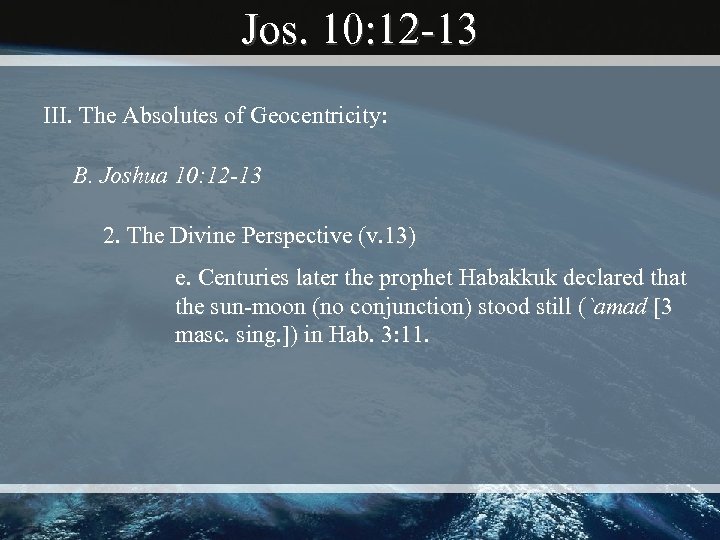 Jos. 10:12-13

III. The Absolutes of Geocentricity:

B. Joshua 10:12-13

2. The Divine Perspective (v.13)

e. Centuries later the prophet Habakkuk declared that the sun-moon (no conjunction) stood still (`amad [3 masc. sing.]) in Hab. 3:11.